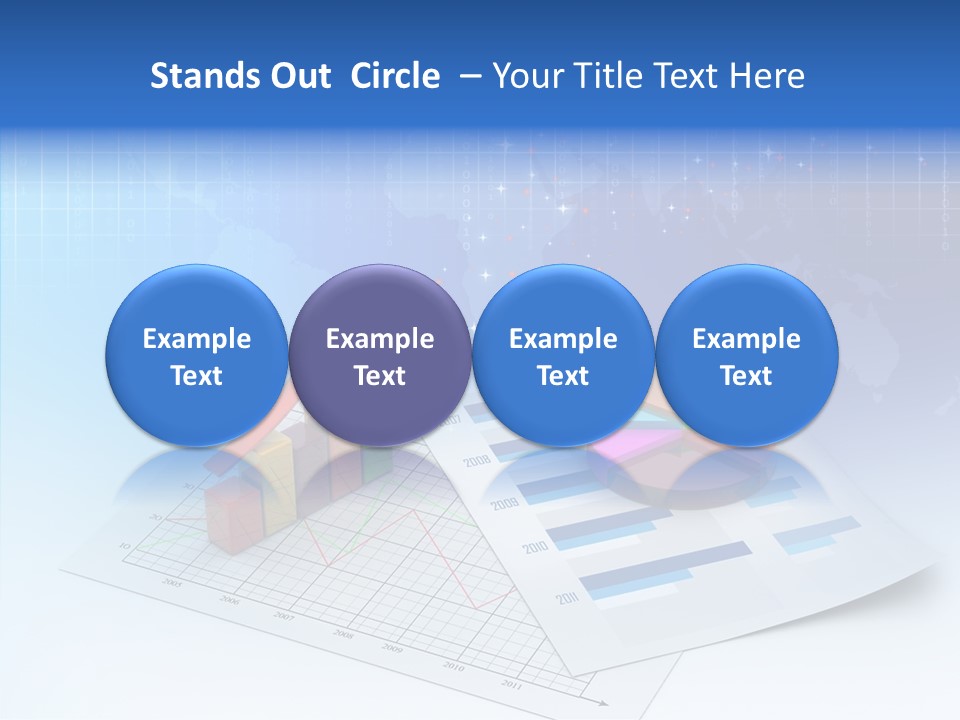 Stands Out Circle – Your Title Text Here

Example Text

Example Text

Example Text

Example Text

2007
2008
2009
2010
2011

30
20
10
2005
2006
2007
2008
2009
2010
2011